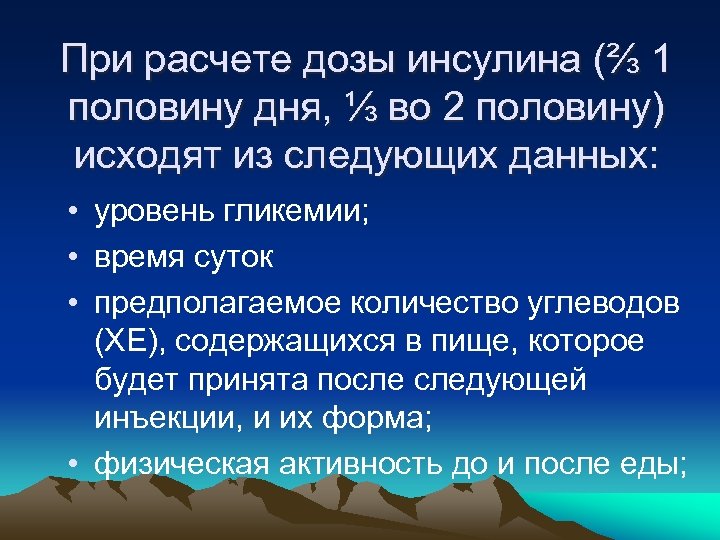 При расчете дозы инсулина (⅔ 1 половину дня, ⅓ во 2 половину) исходят из следующих данных:

• уровень гликемии;
• время суток
• предполагаемое количество углеводов (ХЕ), содержащихся в пище, которое будет принята после следующей инъекции, и их форма;
• физическая активность до и после еды;